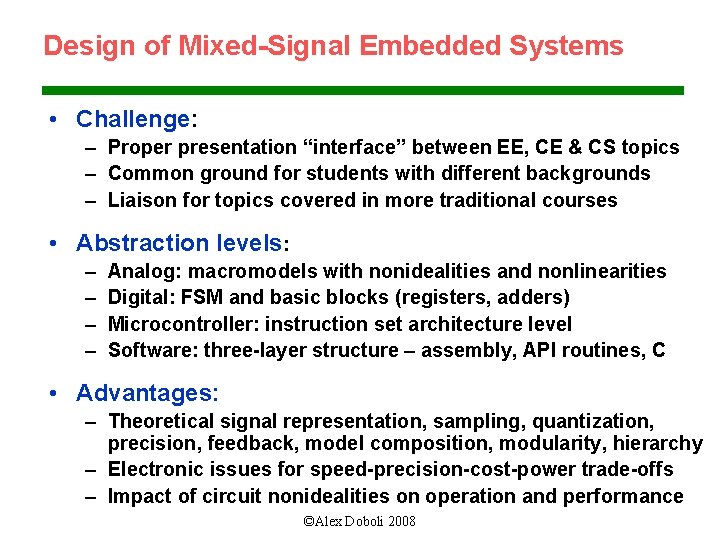 Design of Mixed-Signal Embedded Systems

• Challenge:
– Proper presentation “interface” between EE, CE & CS topics
– Common ground for students with different backgrounds
– Liaison for topics covered in more traditional courses

• Abstraction levels:
– Analog: macromodels with nonidealities and nonlinearities
– Digital: FSM and basic blocks (registers, adders)
– Microcontroller: instruction set architecture level
– Software: three-layer structure – assembly, API routines, C

• Advantages:
– Theoretical signal representation, sampling, quantization, precision, feedback, model composition, modularity, hierarchy
– Electronic issues for speed-precision-cost-power trade-offs
– Impact of circuit nonidealities on operation and performance

©Alex Doboli 2008